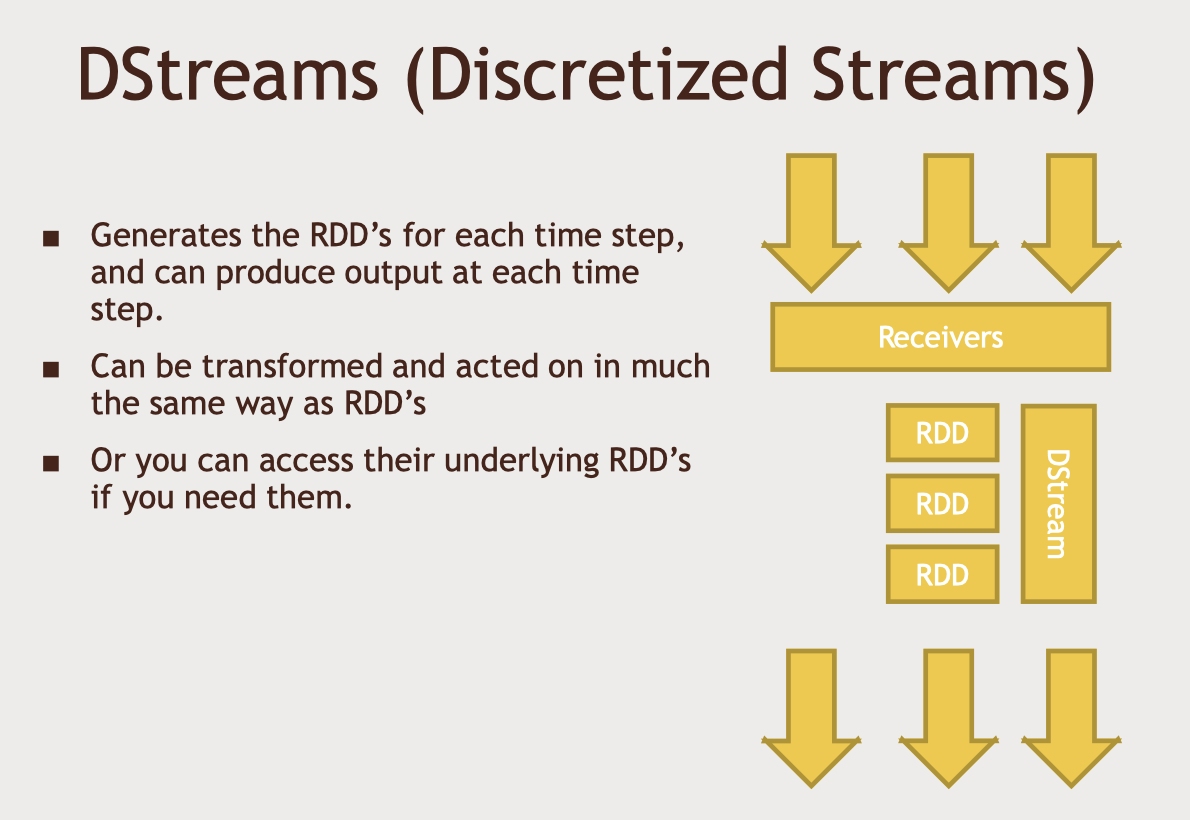 DStreams (Discretized Streams)

■ Generates the RDD’s for each time step, and can produce output at each time step.

■ Can be transformed and acted on in much the same way as RDD’s

■ Or you can access their underlying RDD’s if you need them.

Receivers

RDD

RDD

RDD

DStream